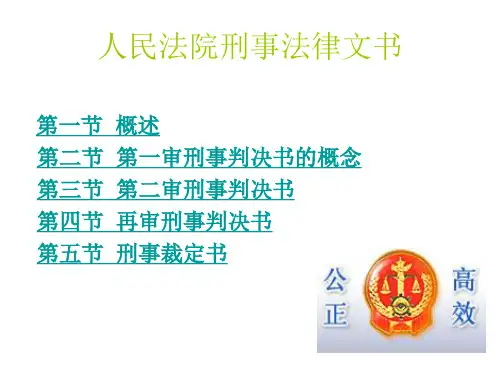 人民法院刑事法律文书

第一节 概述
第二节 第一审刑事判决书的概念
第三节 第二审刑事判决书
第四节 再审刑事判决书
第五节 刑事裁定书

公正

高效